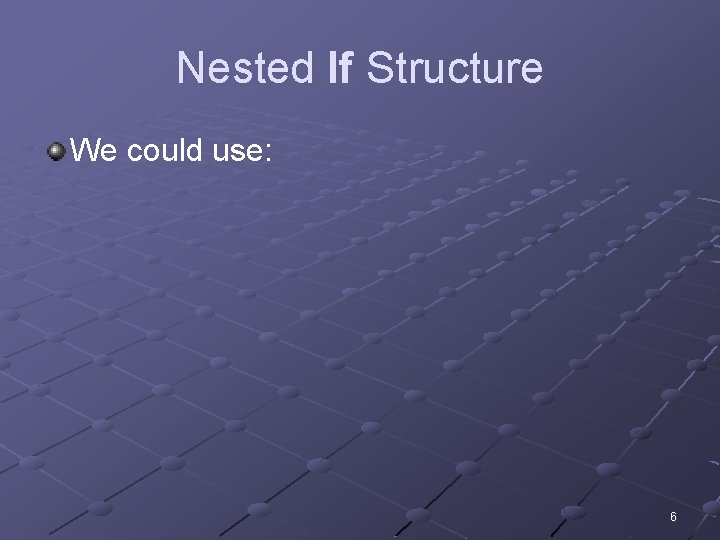 Nested If Structure

We could use:

6